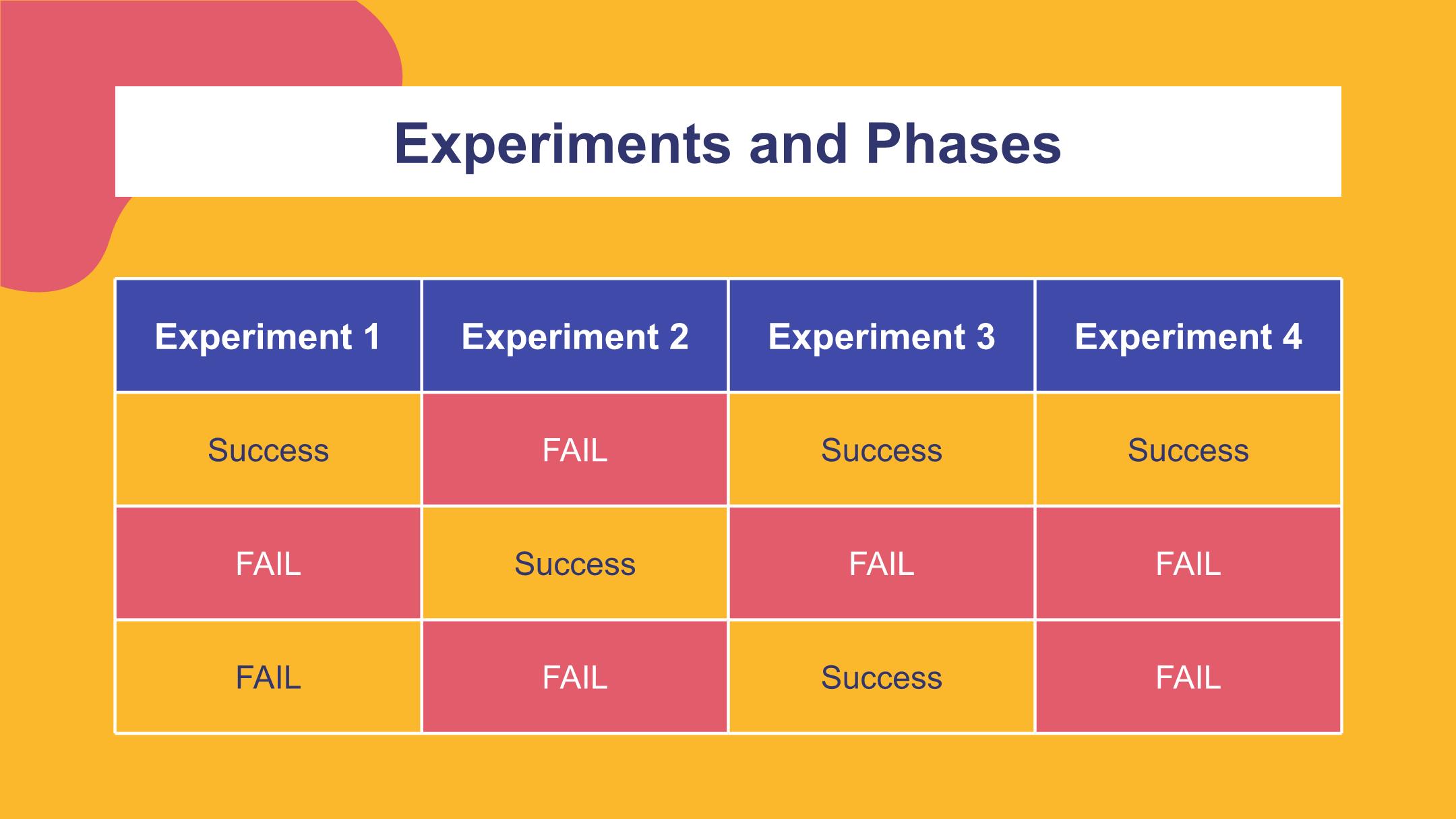 Experiments and Phases

| Experiment 1 | Experiment 2 | Experiment 3 | Experiment 4 |
|---|---|---|---|
| Success | FAIL | Success | Success |
| FAIL | Success | FAIL | FAIL |
| FAIL | FAIL | Success | FAIL |